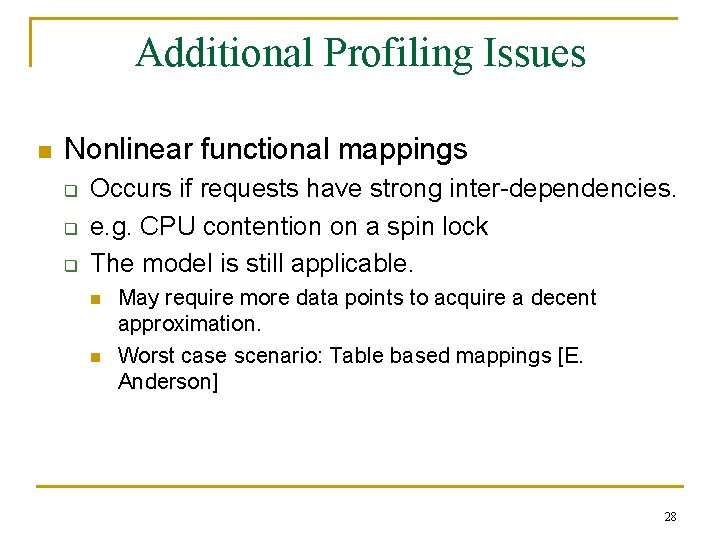 Additional Profiling Issues

Nonlinear functional mappings

Occurs if requests have strong inter-dependencies.

e.g. CPU contention on a spin lock

The model is still applicable.

May require more data points to acquire a decent approximation.

Worst case scenario: Table based mappings [E. Anderson]

28